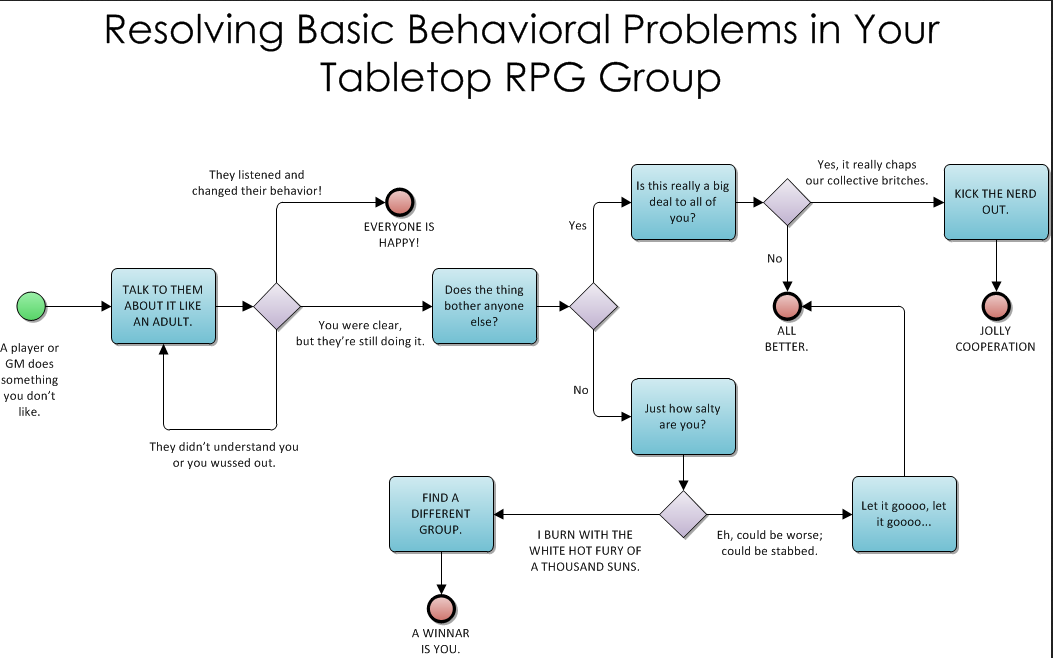 Resolving Basic Behavioral Problems in Your Tabletop RPG Group

A player or GM does something you don't like.

TALK TO THEM ABOUT IT LIKE AN ADULT.

They listened and changed their behavior!

EVERYONE IS HAPPY!

They didn't understand you or you wussed out.

You were clear, but they're still doing it.

Does the thing bother anyone else?

Yes

Is this really a big deal to all of you?

Yes, it really chaps our collective britches.

KICK THE NERD OUT.

JOLLY COOPERATION

No

ALL BETTER.

No

Just how salty are you?

I BURN WITH THE WHITE HOT FURY OF A THOUSAND SUNS.

FIND A DIFFERENT GROUP.

A WINNAR IS YOU.

Eh, could be worse; could be stabbed.

Let it goooo, let it goooo...